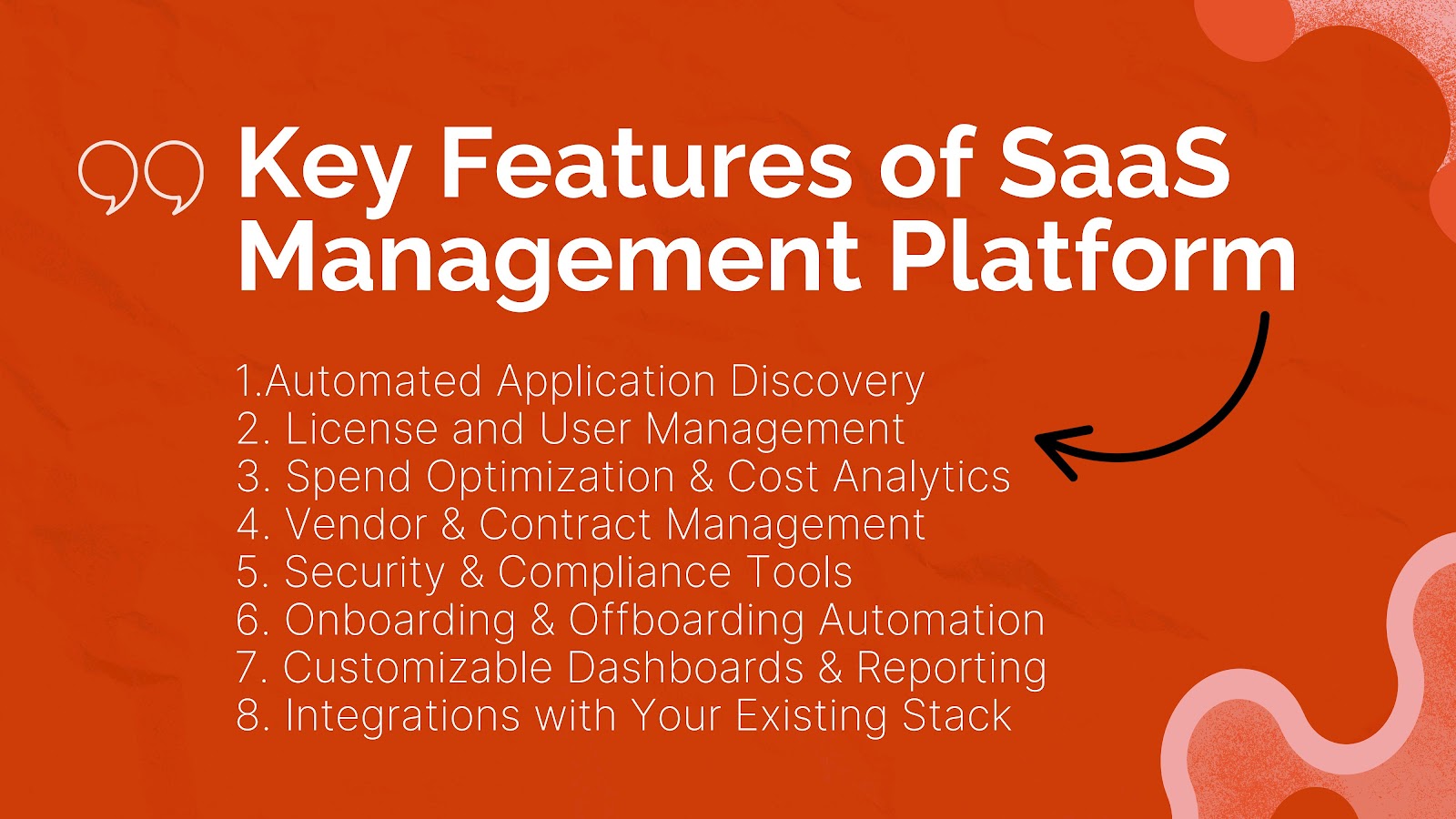 Key Features of SaaS Management Platform

1.Automated Application Discovery
2. License and User Management
3. Spend Optimization & Cost Analytics
4. Vendor & Contract Management
5. Security & Compliance Tools
6. Onboarding & Offboarding Automation
7. Customizable Dashboards & Reporting
8. Integrations with Your Existing Stack